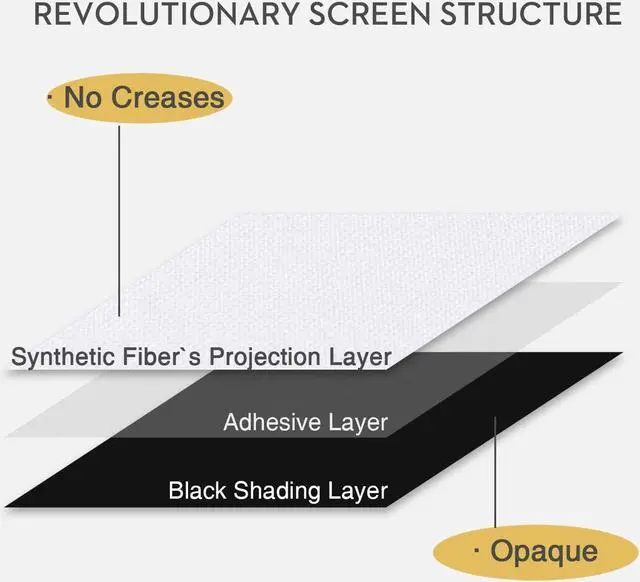 REVOLUTIONARY SCREEN STRUCTURE

· No Creases

Synthetic Fiber`s Projection Layer

Adhesive Layer

Black Shading Layer

· Opaque